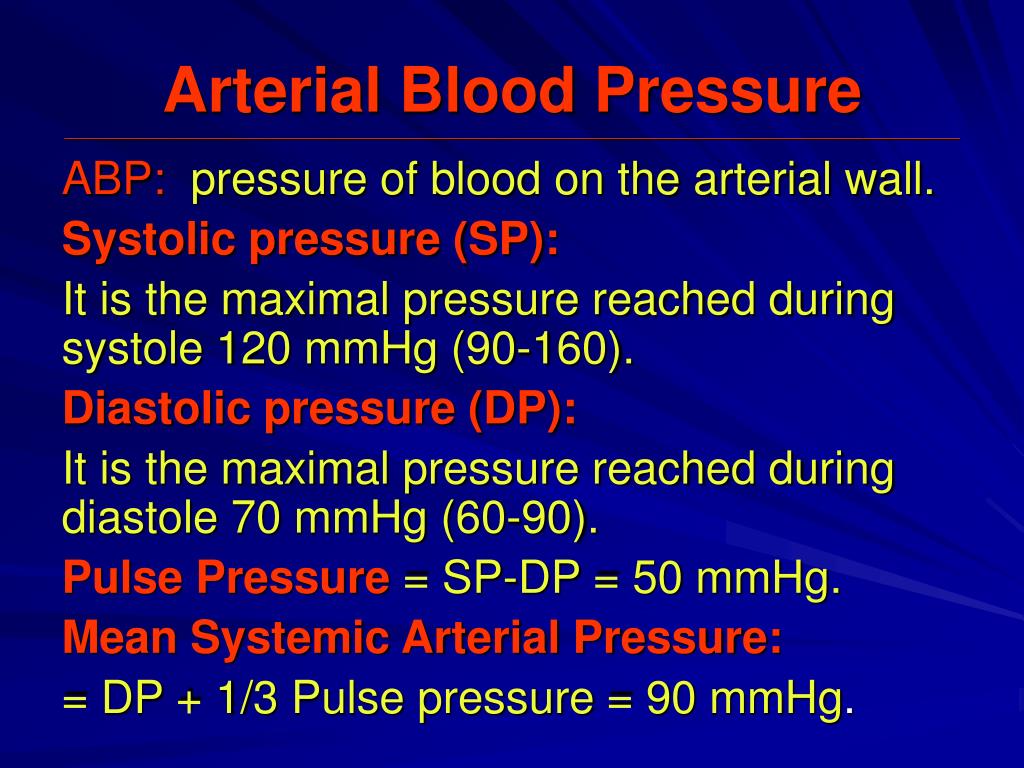 Arterial Blood Pressure

ABP: pressure of blood on the arterial wall.

Systolic pressure (SP):

It is the maximal pressure reached during systole 120 mmHg (90-160).

Diastolic pressure (DP):

It is the maximal pressure reached during diastole 70 mmHg (60-90).

Pulse Pressure = SP-DP = 50 mmHg.

Mean Systemic Arterial Pressure:

= DP + 1/3 Pulse pressure = 90 mmHg.